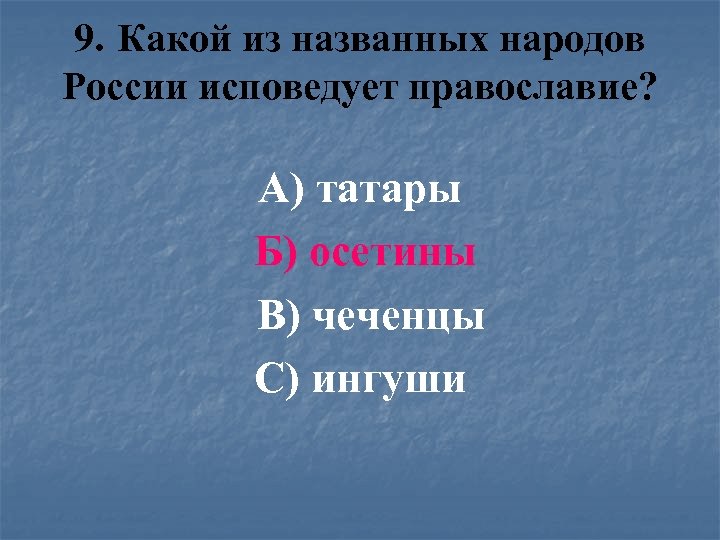 9. Какой из названных народов России исповедует православие?

А) татары

Б) осетины

В) чеченцы

С) ингуши